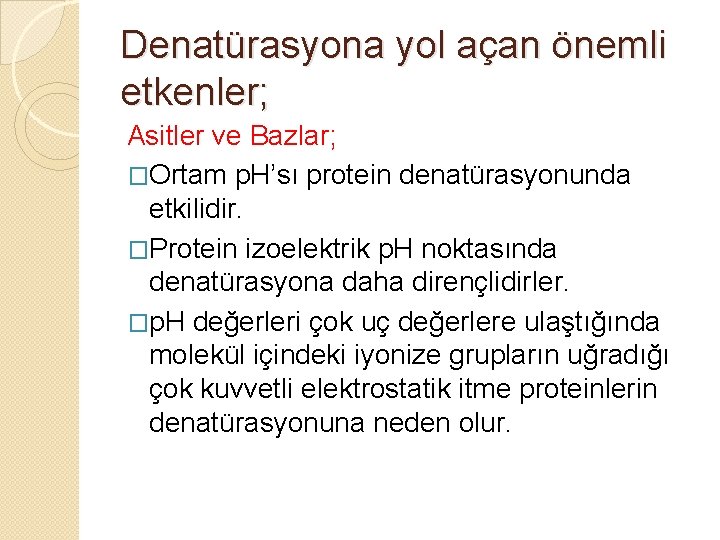 Denatürasyona yol açan önemli etkenler;

Asitler ve Bazlar;

□Ortam pH'sı protein denatürasyonunda etkilidir.

□Protein izoelektrik pH noktasında denatürasyona daha dirençlidirler.

□pH değerleri çok uç değerlere ulaştığında molekül içindeki iyonize grupların uğradığı çok kuvvetli elektrostatik itme proteinlerin denatürasyonuna neden olur.